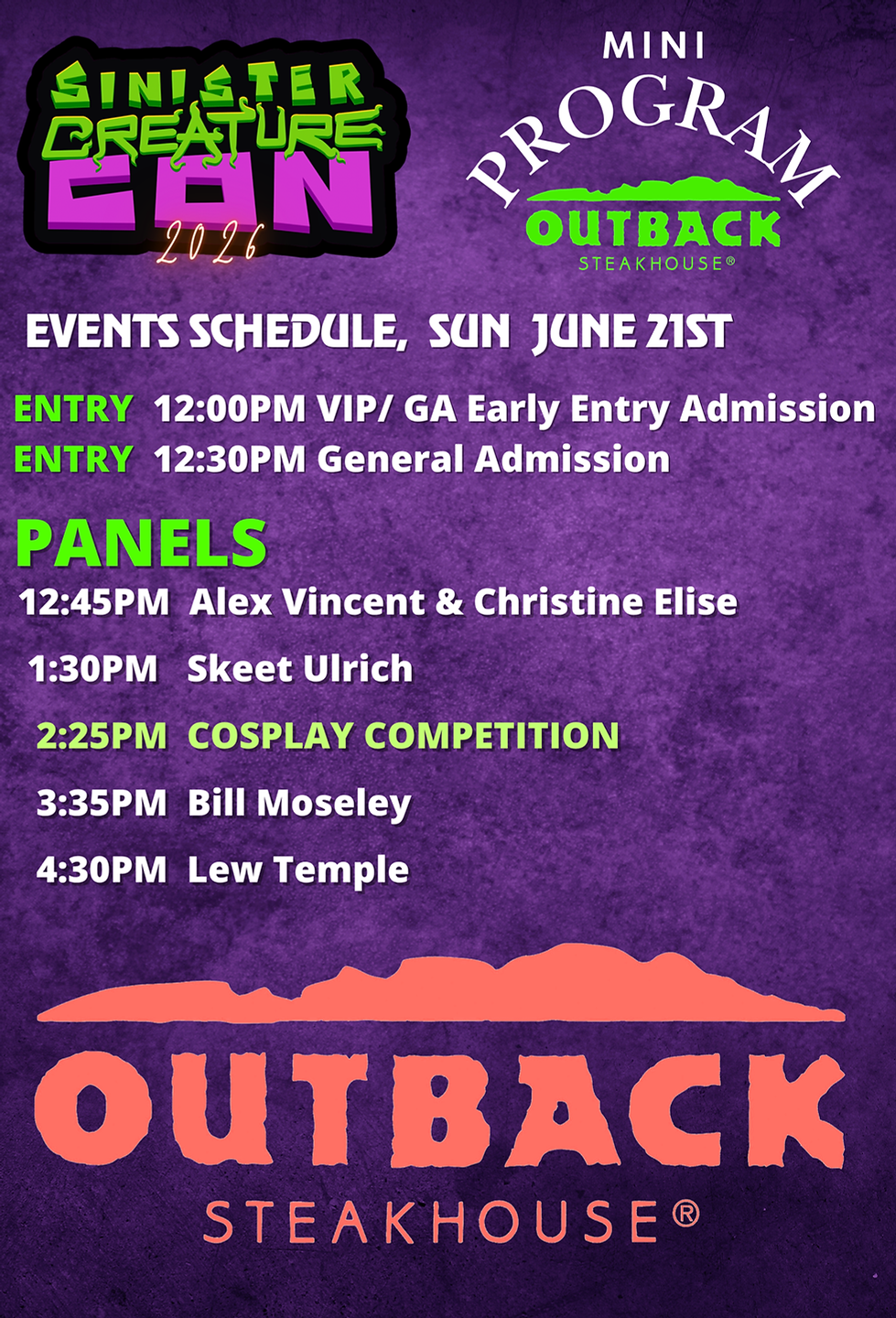 SINISTER CREATURE CON 2026

MINI PROGRAM

OUTBACK STEAKHOUSE®

EVENTS SCHEDULE, SUN JUNE 21ST

ENTRY 12:00PM VIP/ GA Early Entry Admission
ENTRY 12:30PM General Admission

PANELS

12:45PM Alex Vincent & Christine Elise

1:30PM Skeet Ulrich

2:25PM COSPLAY COMPETITION

3:35PM Bill Moseley

4:30PM Lew Temple

OUTBACK STEAKHOUSE®